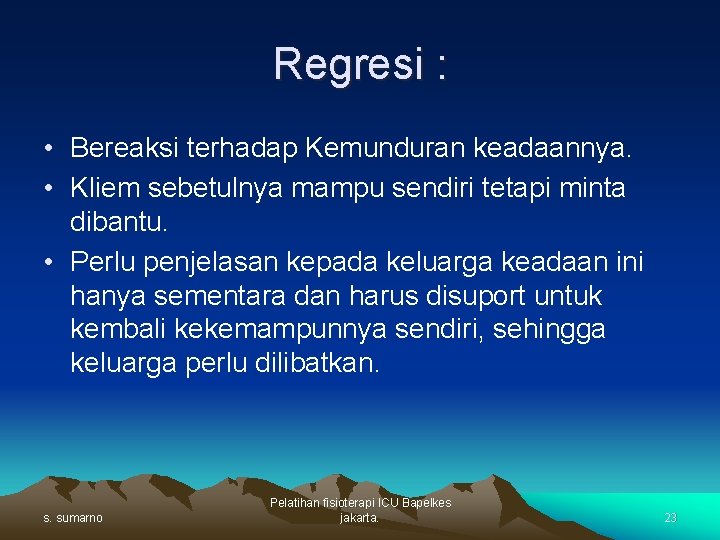 Regresi :

• Bereaksi terhadap Kemunduran keadaannya.
• Kliem sebetulnya mampu sendiri tetapi minta dibantu.
• Perlu penjelasan kepada keluarga keadaan ini hanya sementara dan harus disuport untuk kembali kekemampunnya sendiri, sehingga keluarga perlu dilibatkan.

s. sumarno

Pelatihan fisioterapi ICU Bapelkes jakarta.

23